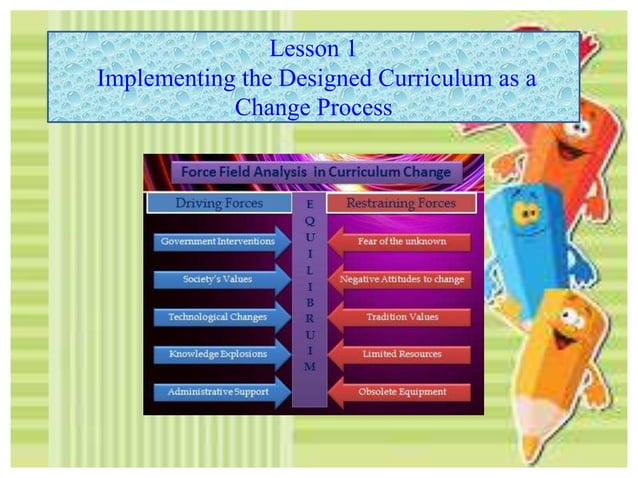 Lesson 1
Implementing the Designed Curriculum as a Change Process

Force Field Analysis in Curriculum Change

Driving Forces

Government Interventions

Society's Values

Technological Changes

Knowledge Explosions

Administrative Support

E Q U I L I B R U I M

Restraining Forces

Fear of the unknown

Negative Attitudes to change

Tradition Values

Limited Resources

Obsolete Equipment